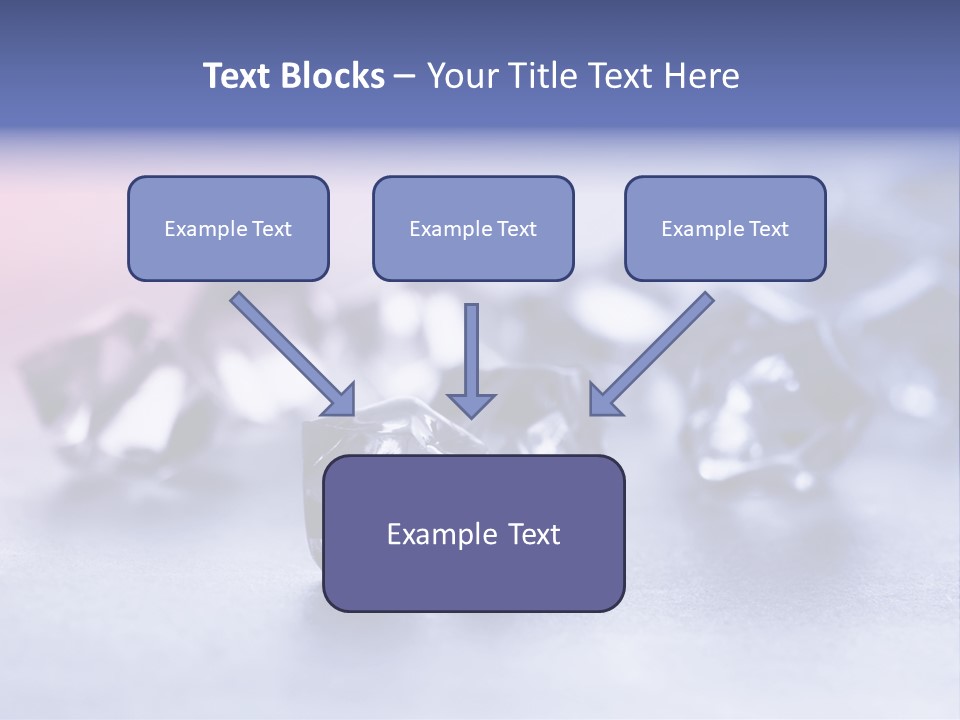 Text Blocks – Your Title Text Here

Example Text

Example Text

Example Text

Example Text